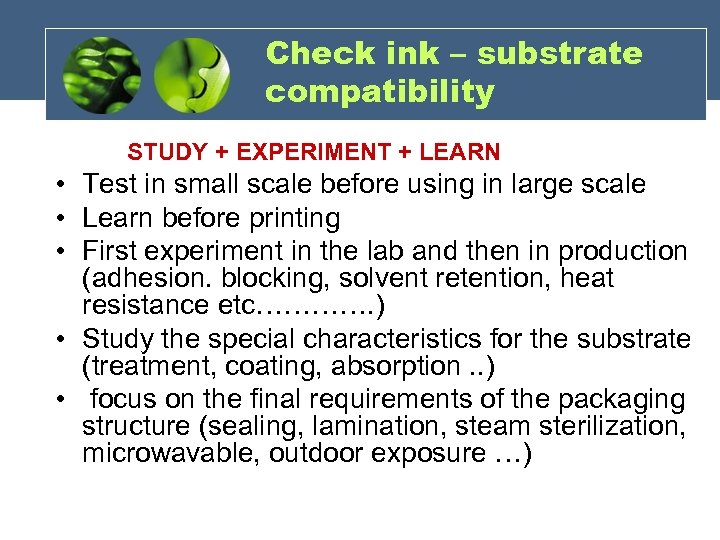 Check ink – substrate compatibility

STUDY + EXPERIMENT + LEARN

• Test in small scale before using in large scale
• Learn before printing
• First experiment in the lab and then in production (adhesion. blocking, solvent retention, heat resistance etc…………..)
• Study the special characteristics for the substrate (treatment, coating, absorption ..)
• focus on the final requirements of the packaging structure (sealing, lamination, steam sterilization, microwavable, outdoor exposure …)